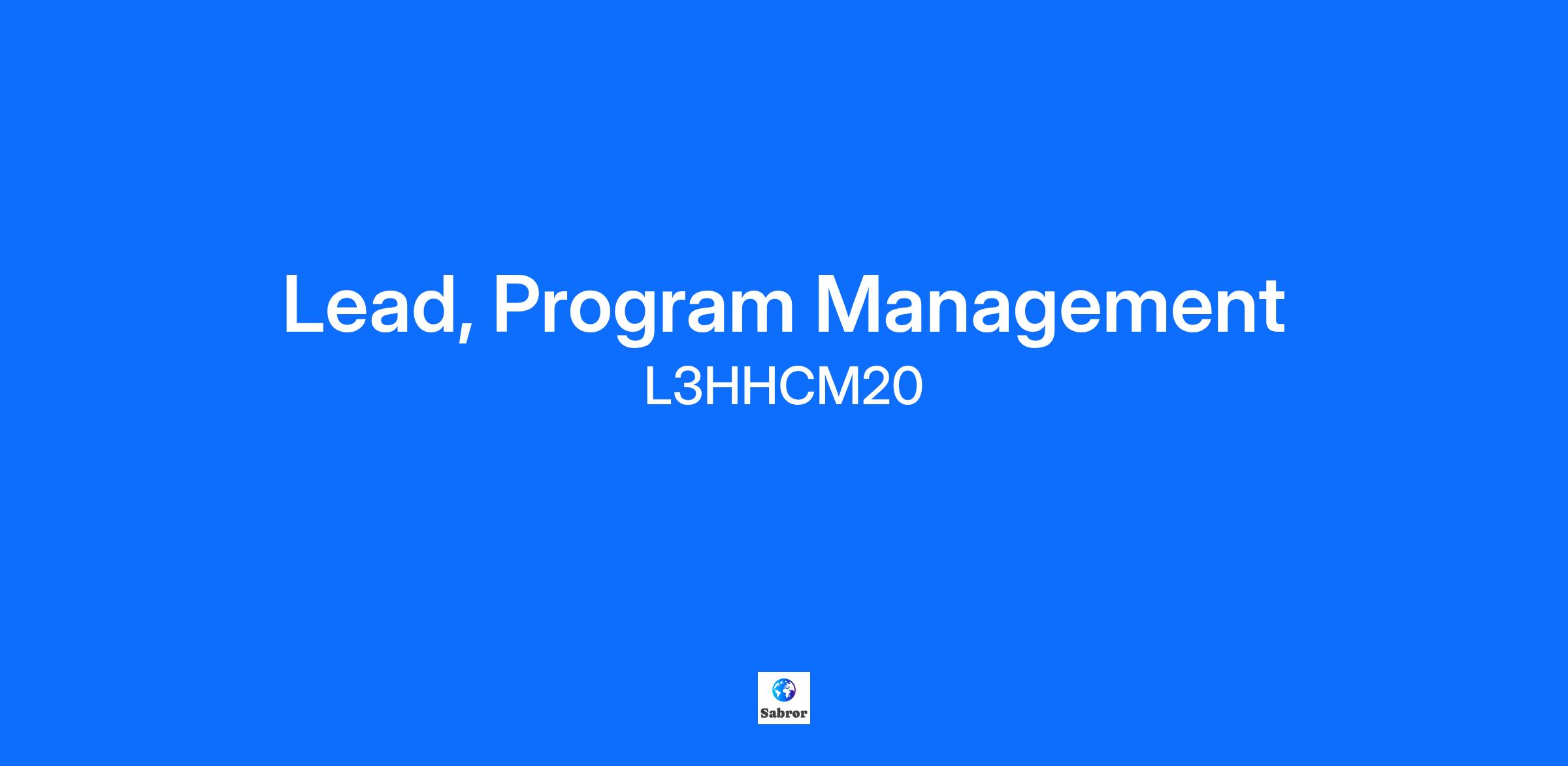 Lead, Program Management
L3HHCM20

Sabror